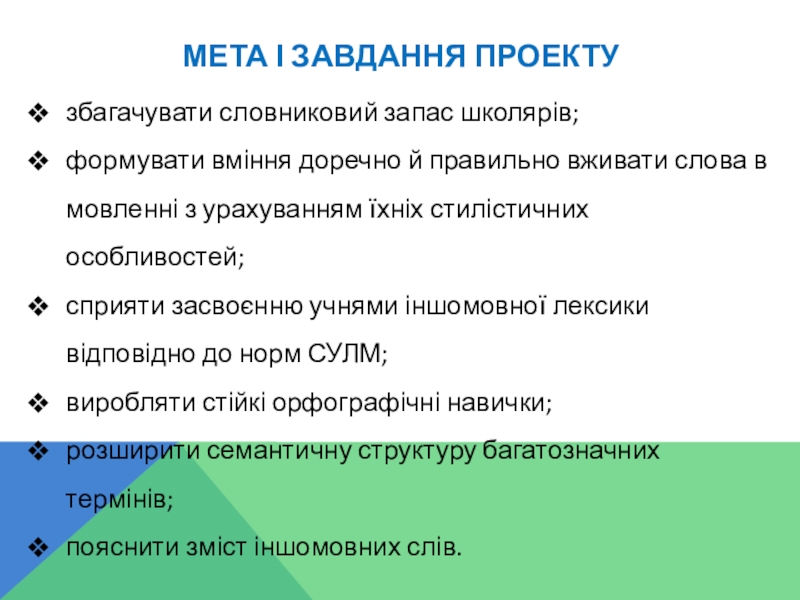 МЕТА І ЗАВДАННЯ ПРОЕКТУ

❖ збагачувати словниковий запас школярів;

❖ формувати вміння доречно й правильно вживати слова в мовленні з урахуванням їхніх стилістичних особливостей;

❖ сприяти засвоєнню учнями іншомовної лексики відповідно до норм СУЛМ;

❖ виробляти стійкі орфографічні навички;

❖ розширити семантичну структуру багатозначних термінів;

❖ пояснити зміст іншомовних слів.